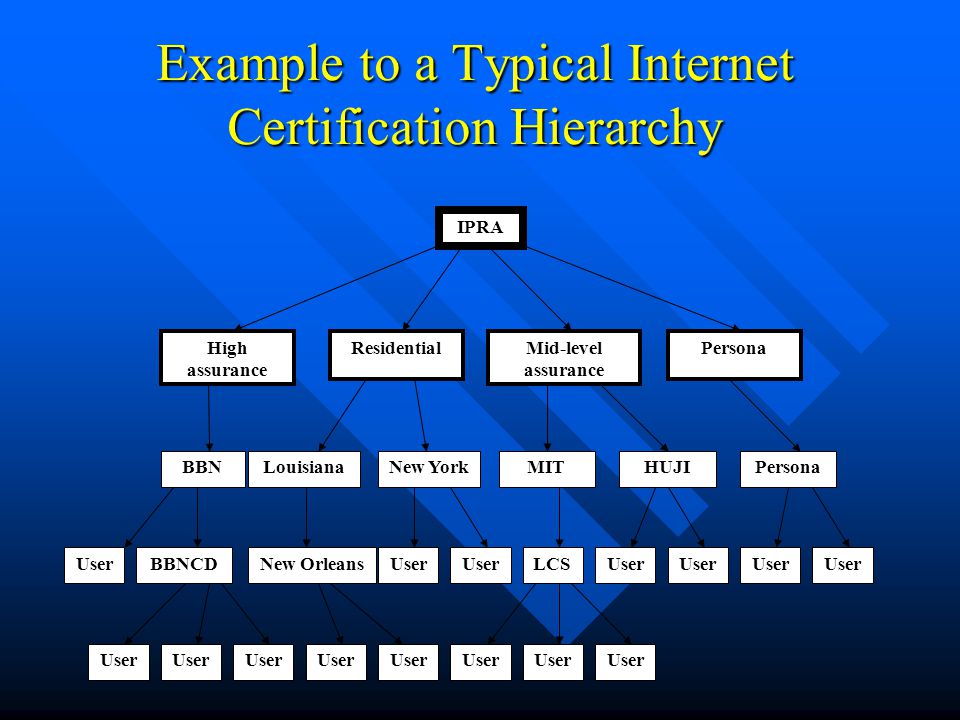 Example to a Typical Internet Certification Hierarchy

IPRA

High assurance

Residential

Mid-level assurance

Persona

BBN

Louisiana

New York

MIT

HUJI

Persona

User

BBNCD

New Orleans

User

User

LCS

User

User

User

User

User

User

User

User

User

User

User

User